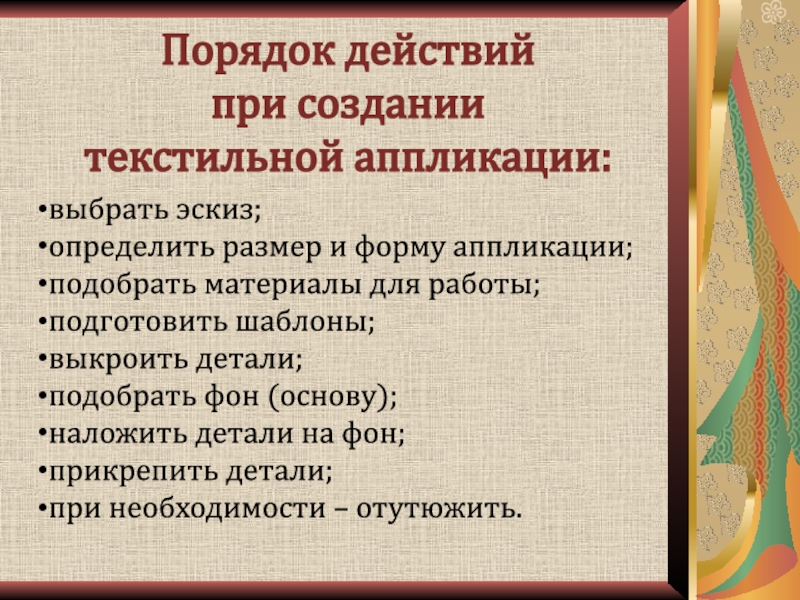 Порядок действий при создании текстильной аппликации:

•выбрать эскиз;
•определить размер и форму аппликации;
•подобрать материалы для работы;
•подготовить шаблоны;
•выкроить детали;
•подобрать фон (основу);
•наложить детали на фон;
•прикрепить детали;
•при необходимости – отутюжить.